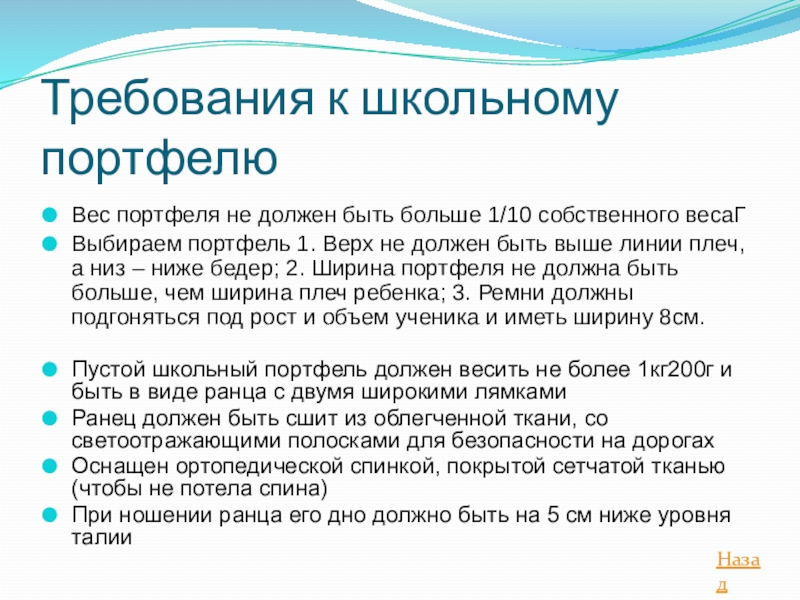 Требования к школьному портфелю

Вес портфеля не должен быть больше 1/10 собственного весаГ

Выбираем портфель 1. Верх не должен быть выше линии плеч, а низ – ниже бедер; 2. Ширина портфеля не должна быть больше, чем ширина плеч ребенка; 3. Ремни должны подгоняться под рост и объем ученика и иметь ширину 8см.

Пустой школьный портфель должен весить не более 1кг200г и быть в виде ранца с двумя широкими лямками

Ранец должен быть сшит из облегченной ткани, со светоотражающими полосками для безопасности на дорогах

Оснащен ортопедической спинкой, покрытой сетчатой тканью (чтобы не потела спина)

При ношении ранца его дно должно быть на 5 см ниже уровня талии

Назад